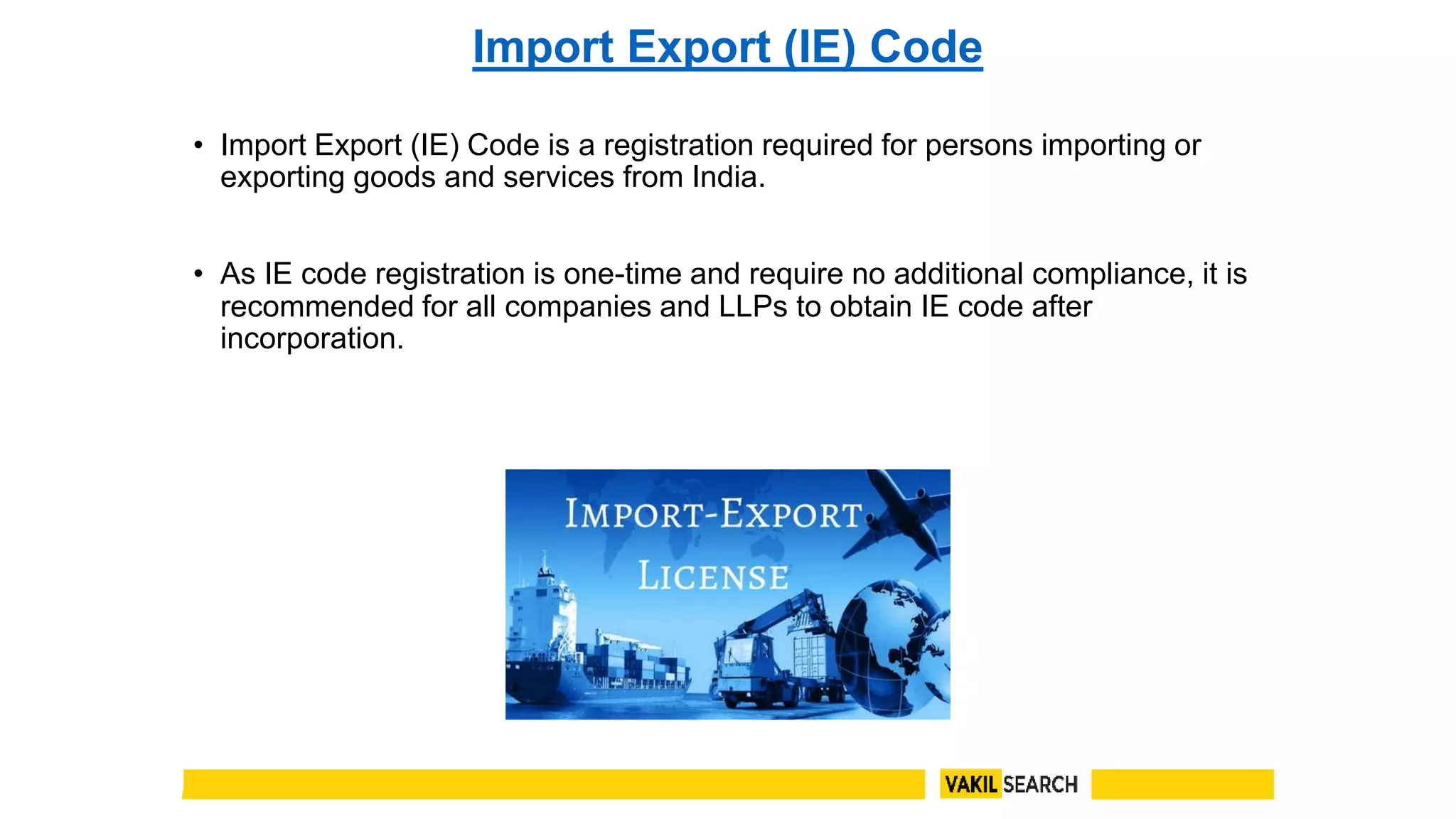 Import Export (IE) Code

• Import Export (IE) Code is a registration required for persons importing or exporting goods and services from India.

• As IE code registration is one-time and require no additional compliance, it is recommended for all companies and LLPs to obtain IE code after incorporation.

IMPORT-EXPORT LICENSE

VAKIL SEARCH